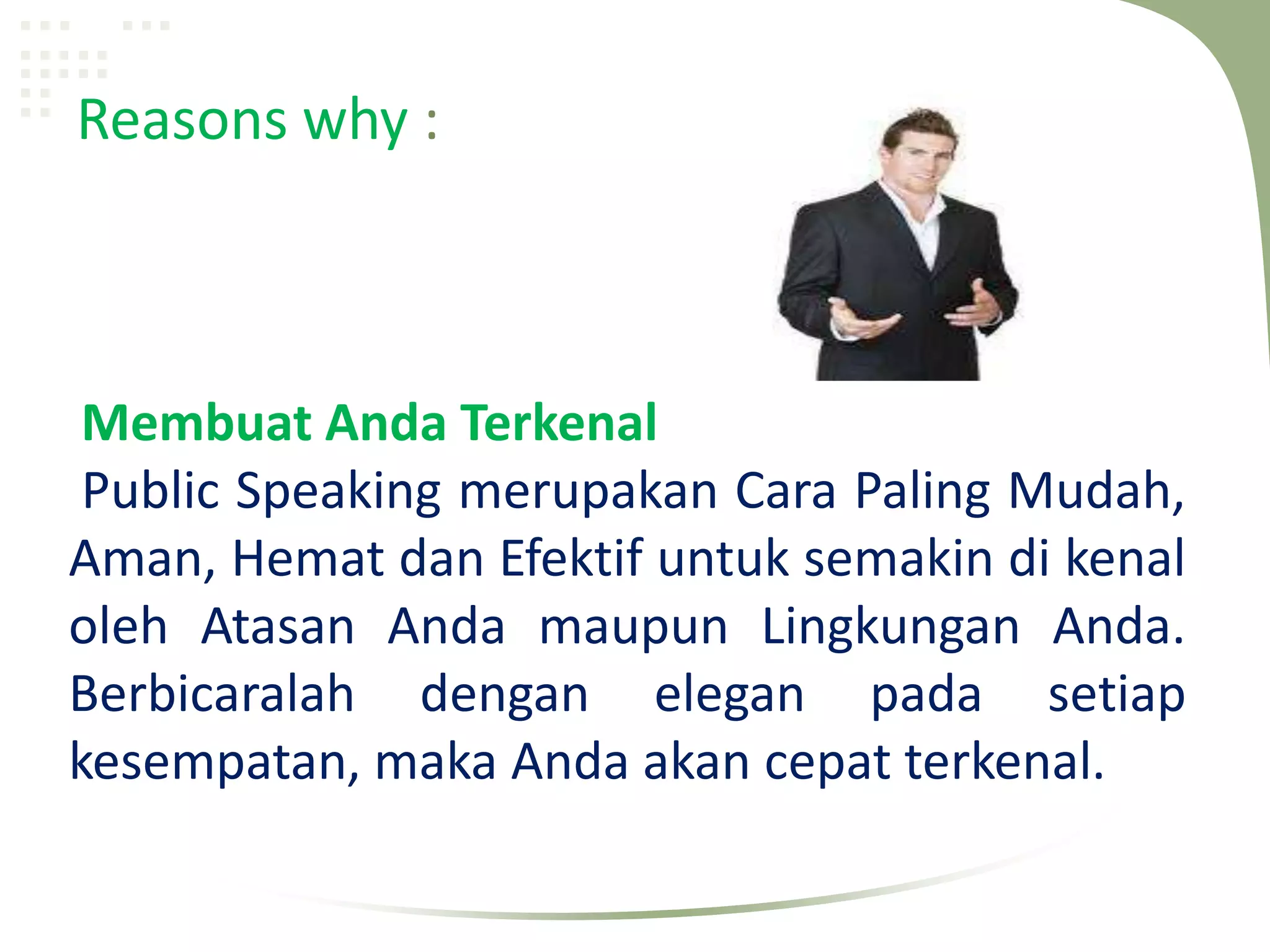 Reasons why :

Membuat Anda Terkenal

Public Speaking merupakan Cara Paling Mudah, Aman, Hemat dan Efektif untuk semakin di kenal oleh Atasan Anda maupun Lingkungan Anda. Berbicaralah dengan elegan pada setiap kesempatan, maka Anda akan cepat terkenal.